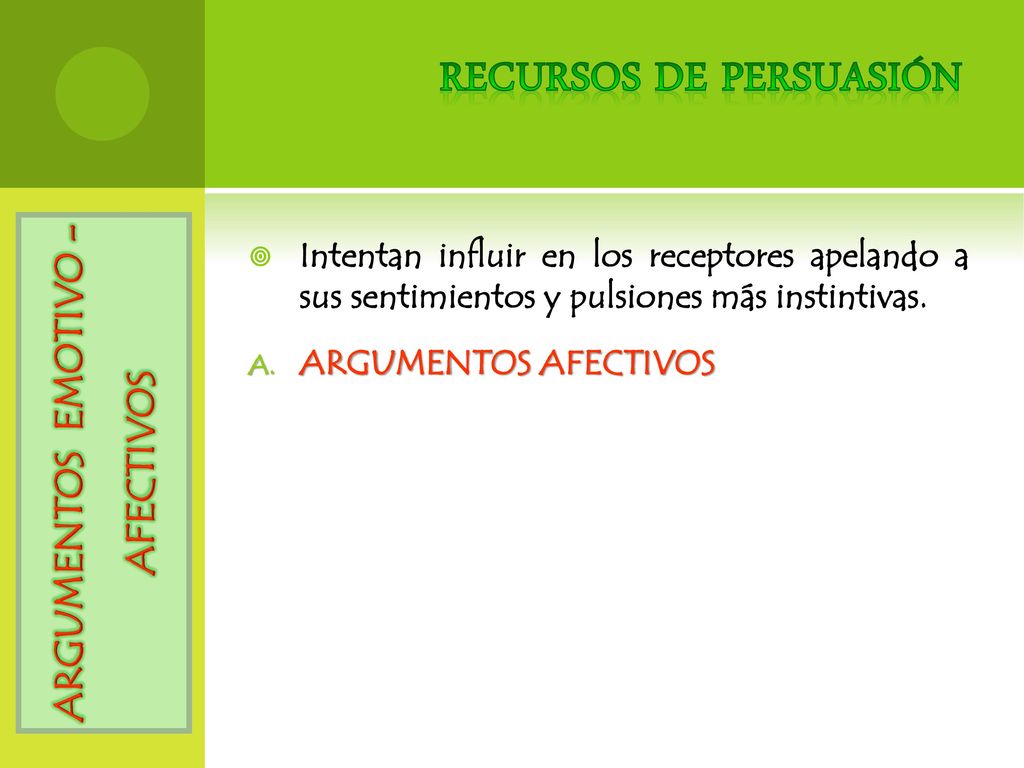 RECURSOS DE PERSUASIÓN

ARGUMENTOS EMOTIVO - AFECTIVOS

Intentan influir en los receptores apelando a sus sentimientos y pulsiones más instintivas.

A. ARGUMENTOS AFECTIVOS